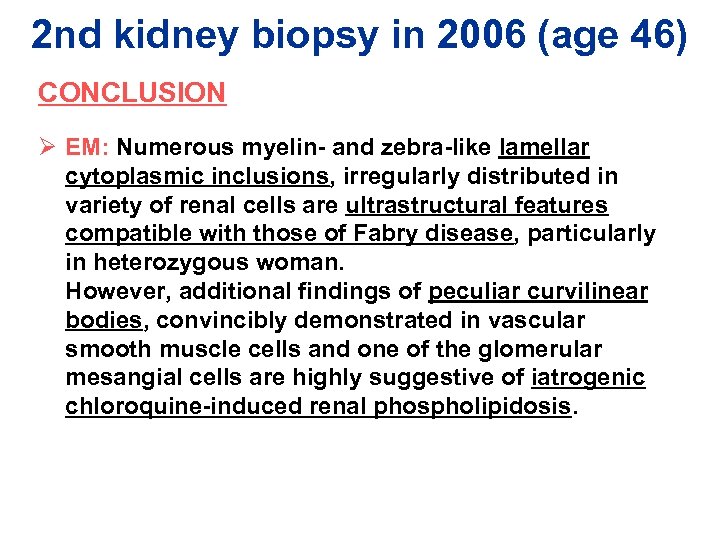 2nd kidney biopsy in 2006 (age 46)

CONCLUSION

➢ EM: Numerous myelin- and zebra-like lamellar cytoplasmic inclusions, irregularly distributed in variety of renal cells are ultrastructural features compatible with those of Fabry disease, particularly in heterozygous woman.
However, additional findings of peculiar curvilinear bodies, convincibly demonstrated in vascular smooth muscle cells and one of the glomerular mesangial cells are highly suggestive of iatrogenic chloroquine-induced renal phospholipidosis.